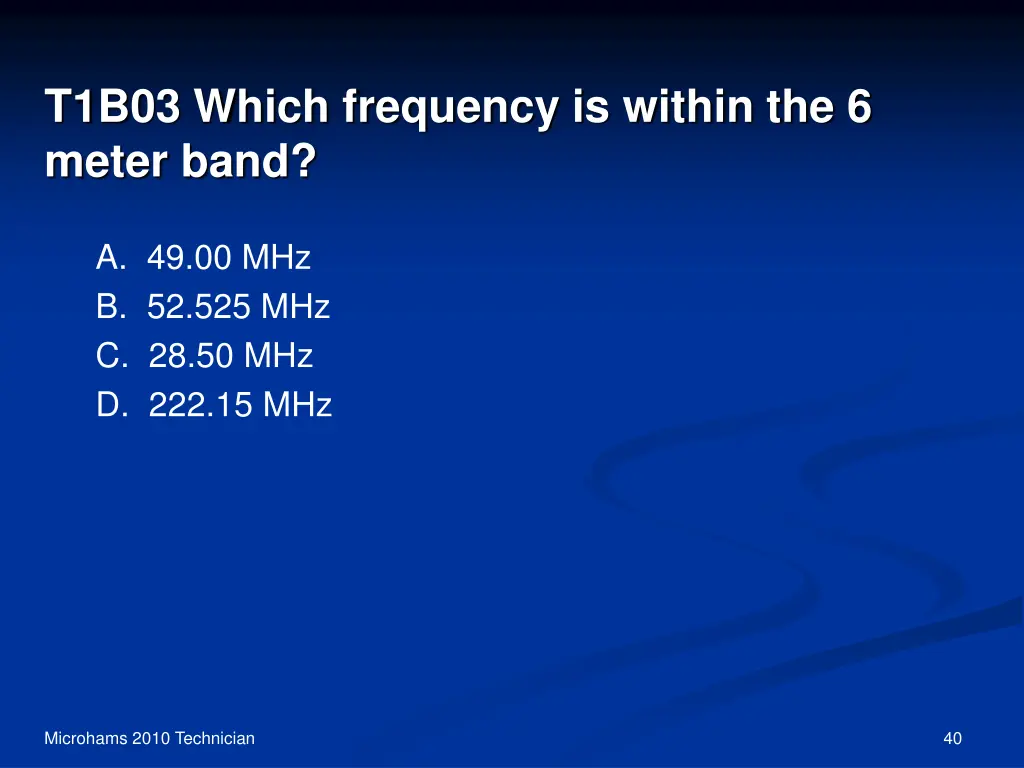 T1B03 Which frequency is within the 6 meter band?

A. 49.00 MHz
B. 52.525 MHz
C. 28.50 MHz
D. 222.15 MHz

Microhams 2010 Technician

40